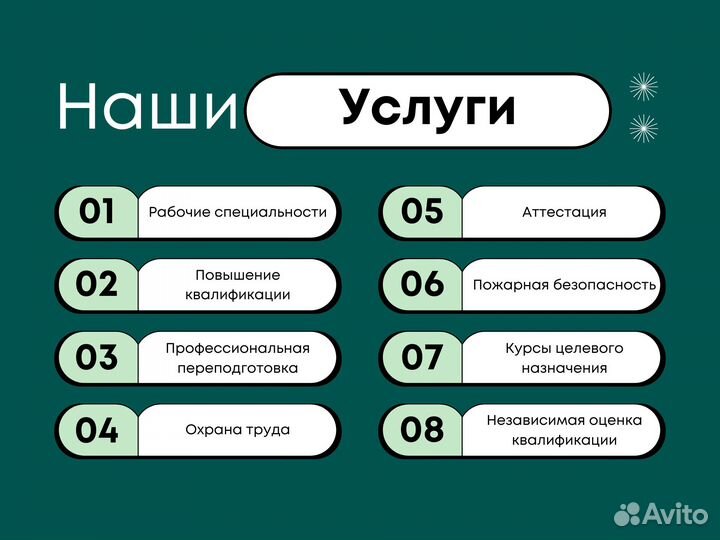 Наши Услуги

01 Рабочие специальности

02 Повышение квалификации

03 Профессиональная переподготовка

04 Охрана труда

05 Аттестация

06 Пожарная безопасность

07 Курсы целевого назначения

08 Независимая оценка квалификации

Avito